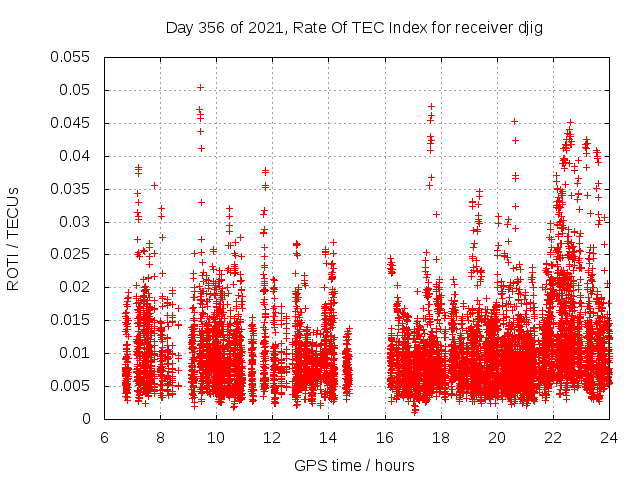 Day 356 of 2021, Rate Of TEC Index for receiver djig

ROTI / TECUs

0.055
0.05
0.045
0.04
0.035
0.03
0.025
0.02
0.015
0.01
0.005
0

6 8 10 12 14 16 18 20 22 24

GPS time / hours